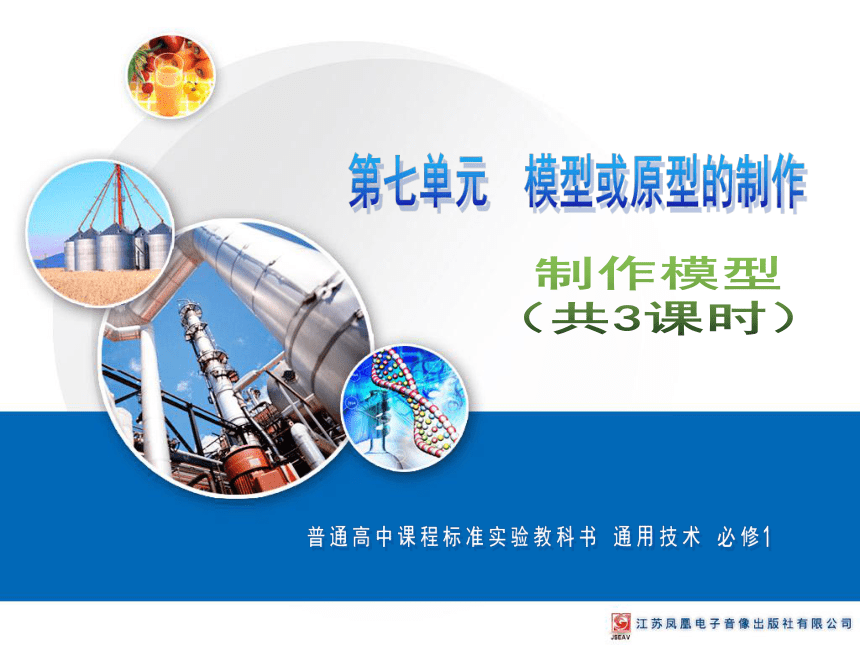 第七单元　模型或原型的制作

制作模型
（共3课时）

普通高中课程标准实验教科书　通用技术　必修1

JSEAV 江苏凤凰电子音像出版社有限公司